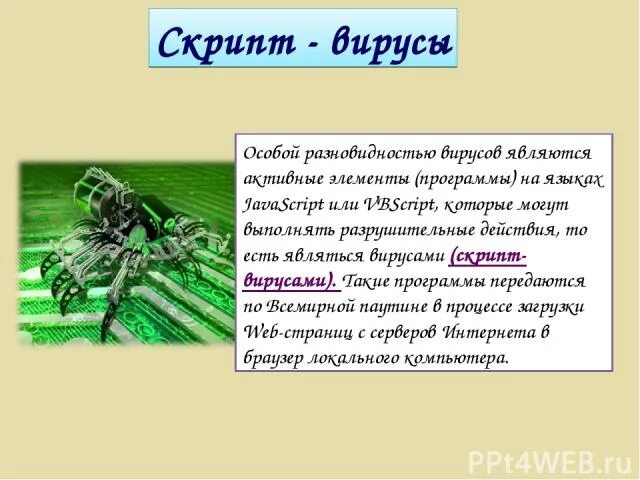 Скрипт - вирусы

Особой разновидностью вирусов являются активные элементы (программы) на языках JavaScript или VBScript, которые могут выполнять разрушительные действия, то есть являться вирусами (скрипт-вирусами). Такие программы передаются по Всемирной паутине в процессе загрузки Web-страниц с серверов Интернета в браузер локального компьютера.

PPt4WEB.ru